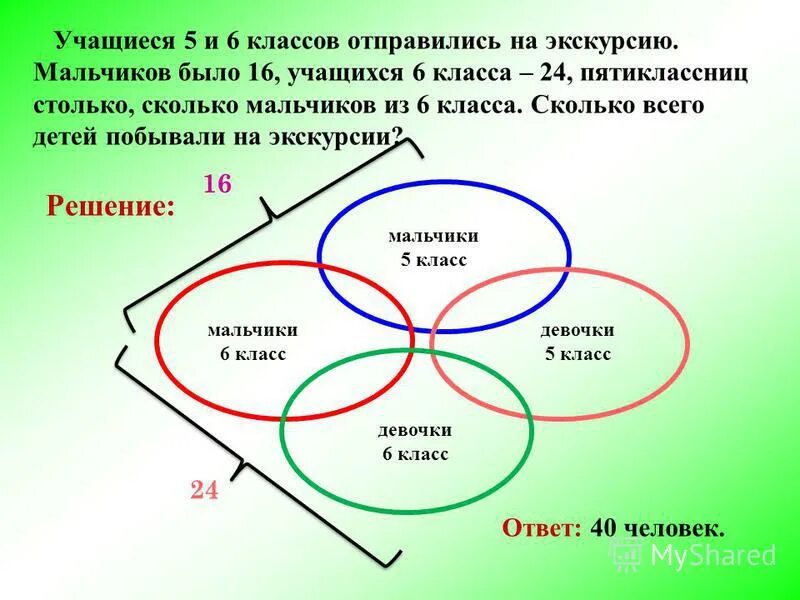 Учащиеся 5 и 6 классов отправились на экскурсию. Мальчиков было 16, учащихся 6 класса – 24, пятиклассниц столько, сколько мальчиков из 6 класса. Сколько всего детей побывали на экскурсии?

Решение:

16

мальчики
5 класс

мальчики
6 класс

девочки
5 класс

девочки
6 класс

24

Ответ: 40 человек.

MyShared